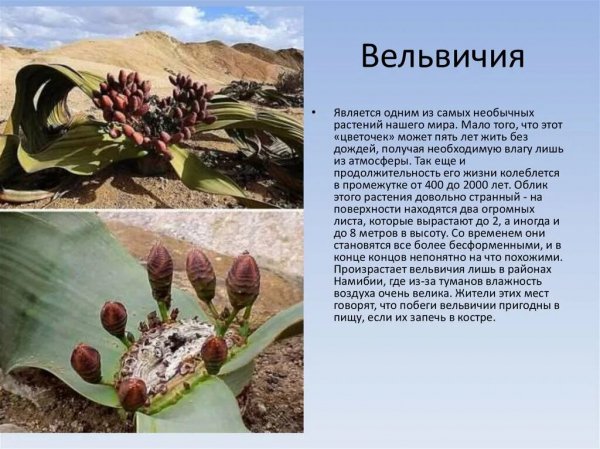 Вельвичия

• Является одним из самых необычных растений нашего мира. Мало того, что этот «цветочек» может пять лет жить без дождей, получая необходимую влагу лишь из атмосферы. Так еще и продолжительность его жизни колеблется в промежутке от 400 до 2000 лет. Облик этого растения довольно странный - на поверхности находятся два огромных листа, которые вырастают до 2, а иногда и до 8 метров в высоту. Со временем они становятся все более бесформенными, и в конце концов непонятно на что похожими. Произрастает вельвичия лишь в районах Намибии, где из-за туманов влажность воздуха очень велика. Жители этих мест говорят, что побеги вельвичии пригодны в пищу, если их запечь в костре.